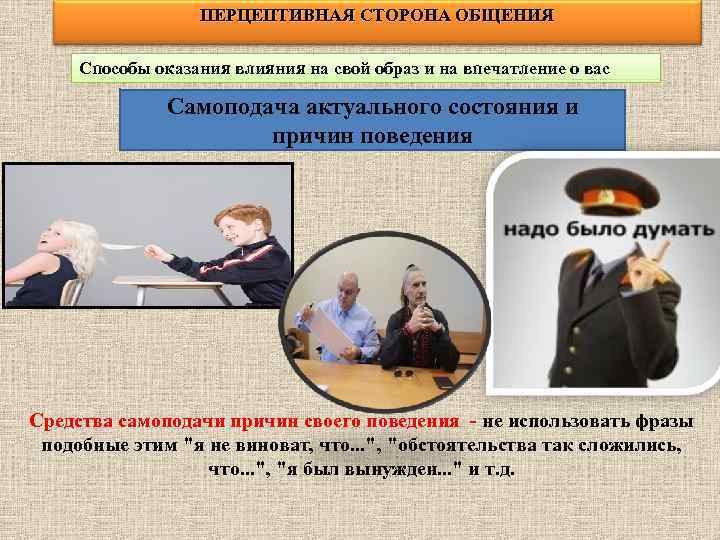 ПЕРЦЕПТИВНАЯ СТОРОНА ОБЩЕНИЯ

Способы оказания влияния на свой образ и на впечатление о вас

Самоподача актуального состояния и причин поведения

надо было думать

Средства самоподачи причин своего поведения - не использовать фразы подобные этим "я не виноват, что...", "обстоятельства так сложились, что...", "я был вынужден..." и т.д.